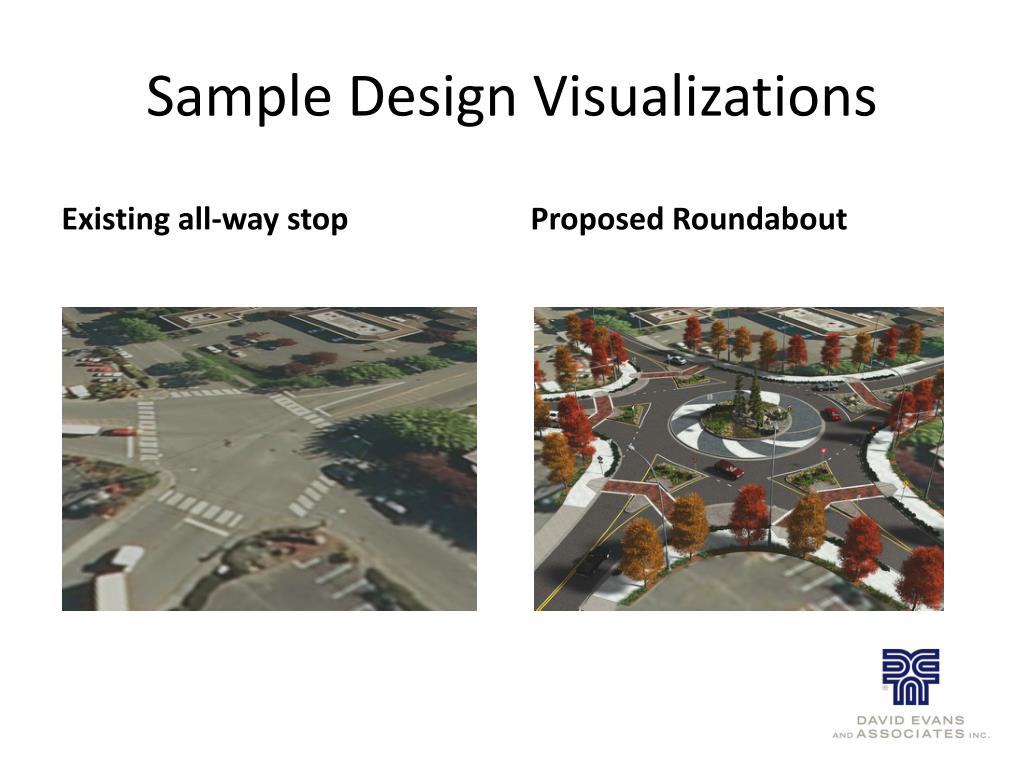 Sample Design Visualizations

Existing all-way stop

Proposed Roundabout

DAVID EVANS AND ASSOCIATES INC.